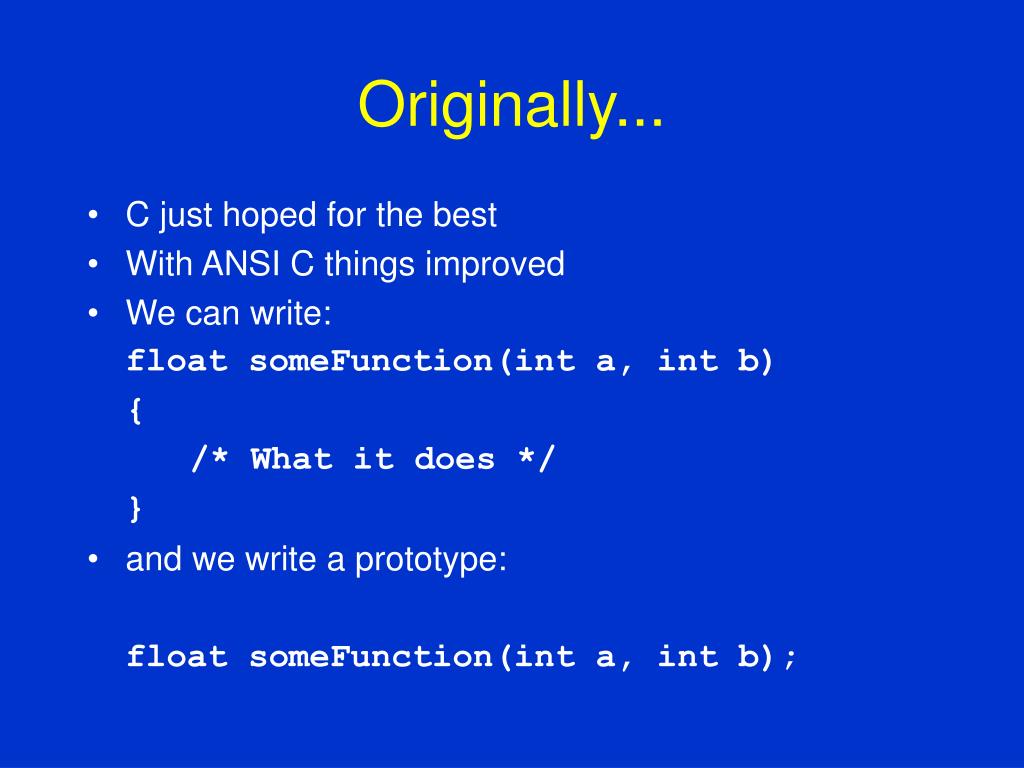 Originally...

• C just hoped for the best
• With ANSI C things improved
• We can write:

float someFunction(int a, int b)
{
    /* What it does */
}

• and we write a prototype:

float someFunction(int a, int b);